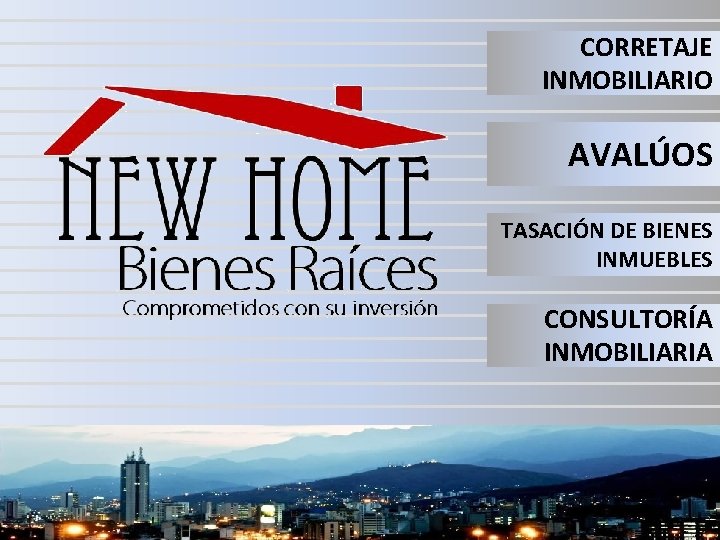 NEW HOME
Bienes Raíces
Comprometidos con su inversión

CORRETAJE INMOBILIARIO

AVALÚOS

TASACIÓN DE BIENES INMUEBLES

CONSULTORÍA INMOBILIARIA